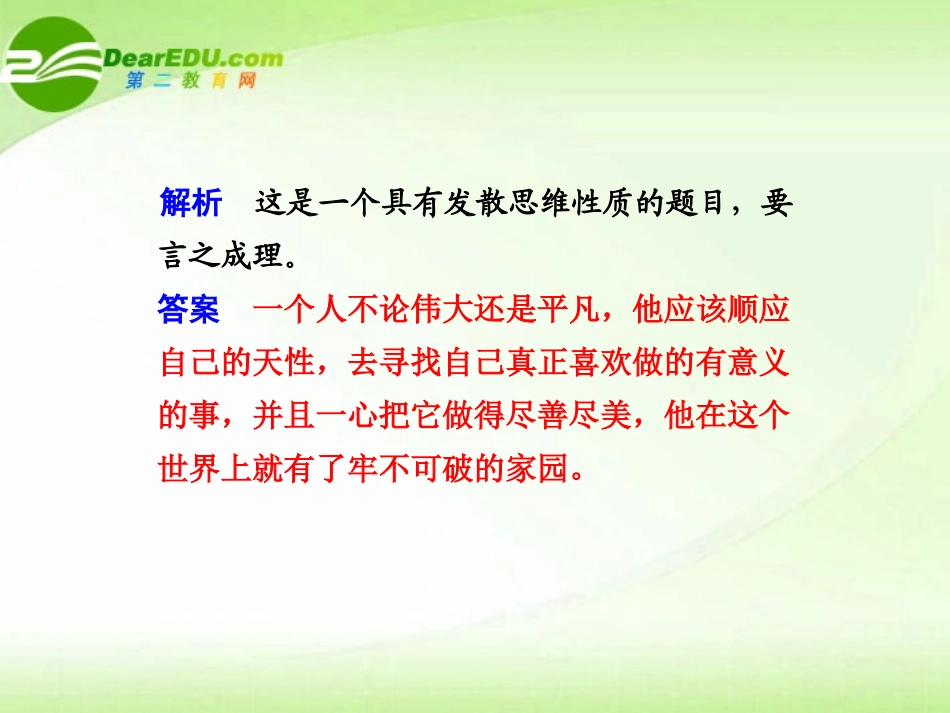 DearEDU.com
第二教育网

解析　这是一个具有发散思维性质的题目，要言之成理。

答案　一个人不论伟大还是平凡，他应该顺应自己的天性，去寻找自己真正喜欢做的有意义的事，并且一心把它做得尽善尽美，他在这个世界上就有了牢不可破的家园。